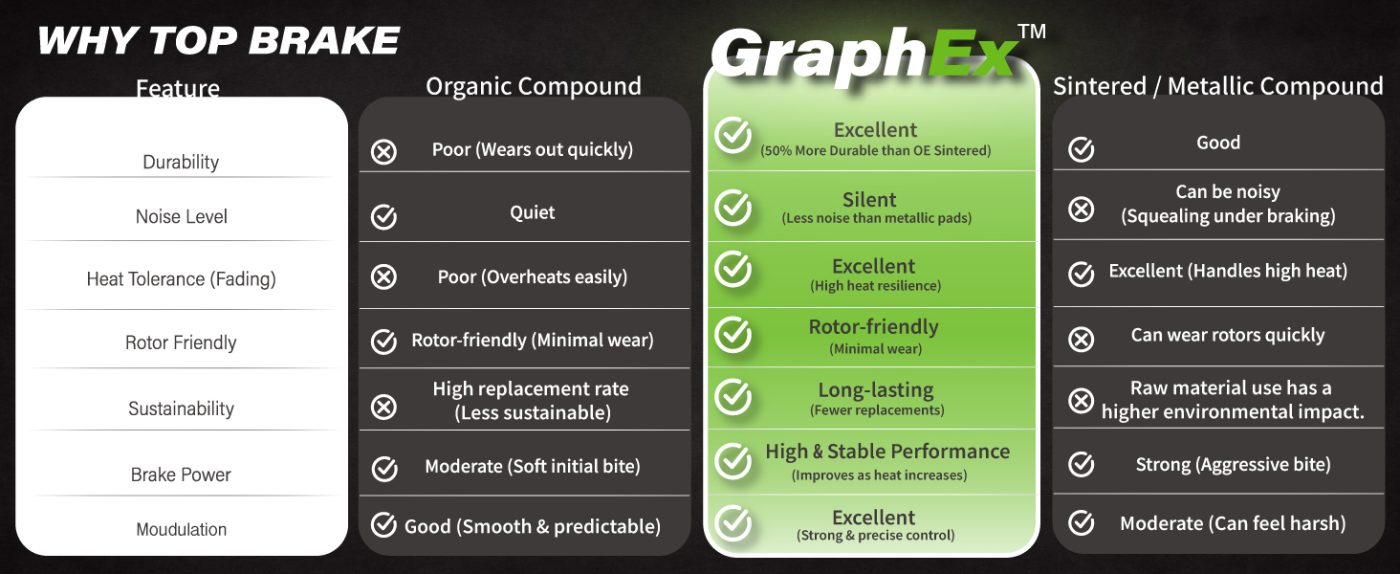 WHY TOP BRAKE

| Feature | Organic Compound | GraphEx™ | Sintered / Metallic Compound |
|---|---|---|---|
| Durability | Poor (Wears out quickly) | Excellent (50% More Durable than OE Sintered) | Good |
| Noise Level | Quiet | Silent (Less noise than metallic pads) | Can be noisy (Squealing under braking) |
| Heat Tolerance (Fading) | Poor (Overheats easily) | Excellent (High heat resilience) | Excellent (Handles high heat) |
| Rotor Friendly | Rotor-friendly (Minimal wear) | Rotor-friendly (Minimal wear) | Can wear rotors quickly |
| Sustainability | High replacement rate (Less sustainable) | Long-lasting (Fewer replacements) | Raw material use has a higher environmental impact. |
| Brake Power | Moderate (Soft initial bite) | High & Stable Performance (Improves as heat increases) | Strong (Aggressive bite) |
| Moudulation | Good (Smooth & predictable) | Excellent (Strong & precise control) | Moderate (Can feel harsh) |